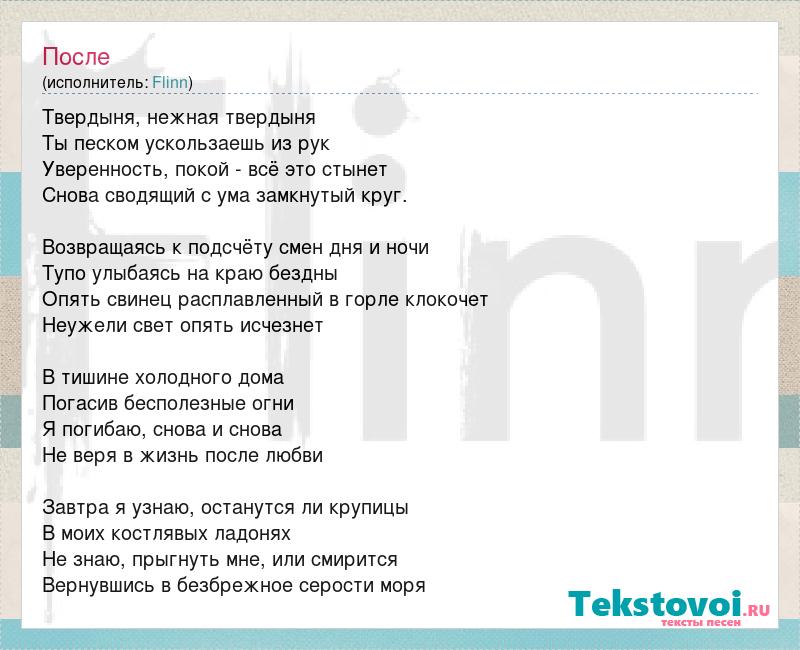 После
(исполнитель: Flinn)

Твердыня, нежная твердыня
Ты песком ускользаешь из рук
Уверенность, покой - всё это стынет
Снова сводящий с ума замкнутый круг.

Возвращаясь к подсчёту смен дня и ночи
Тупо улыбаясь на краю бездны
Опять свинец расплавленный в горле клокочет
Неужели свет опять исчезнет

В тишине холодного дома
Погасив бесполезные огни
Я погибаю, снова и снова
Не веря в жизнь после любви

Завтра я узнаю, останутся ли крупицы
В моих костлявых ладонях
Не знаю, прыгнуть мне, или смирится
Вернувшись в безбрежное серости моря

Tekstovoi.RU
тексты песен